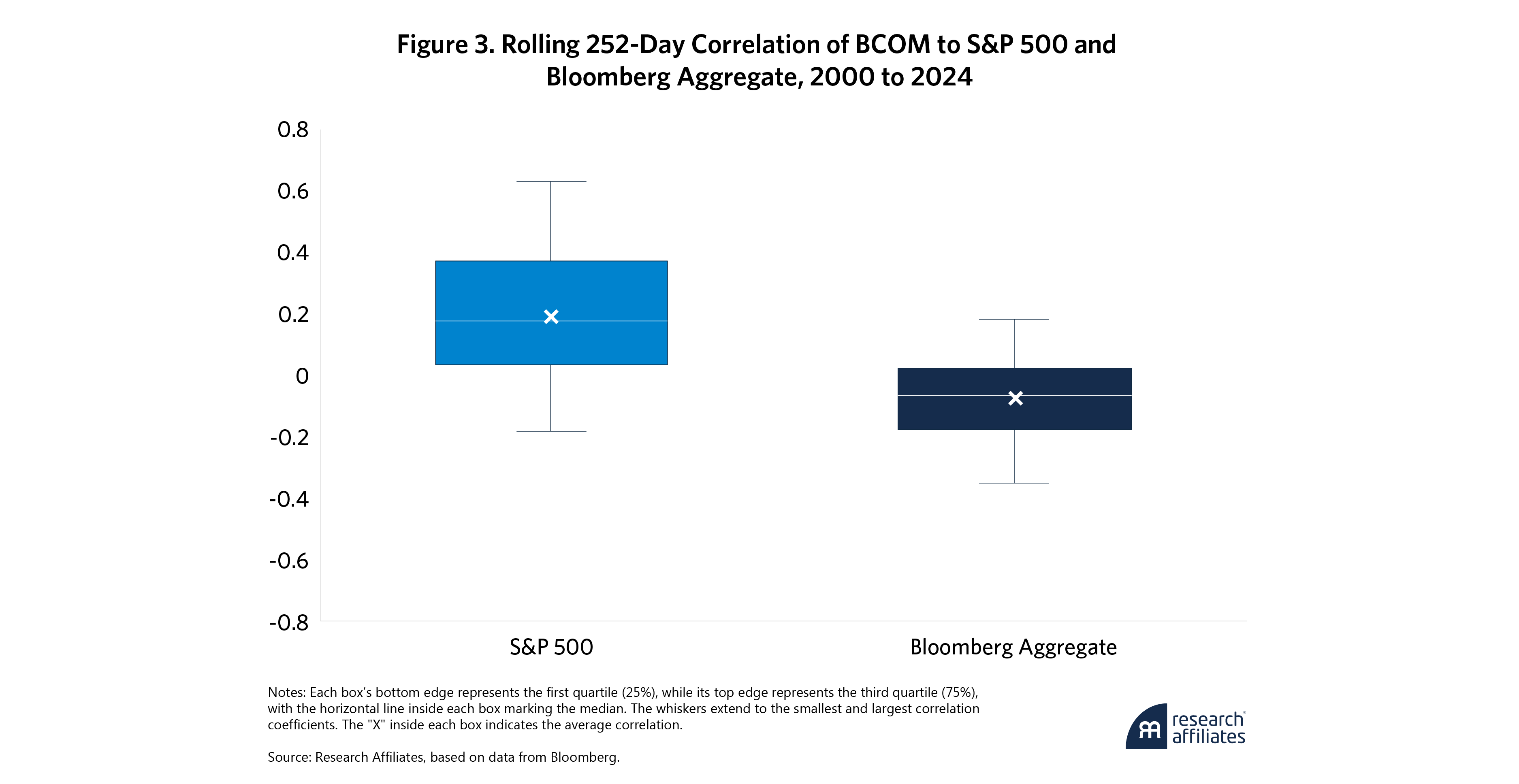 Figure 3. Rolling 252-Day Correlation of BCOM to S&P 500 and Bloomberg Aggregate, 2000 to 2024

0.8
0.6
0.4
0.2
0
-0.2
-0.4
-0.6
-0.8

S&P 500
Bloomberg Aggregate

Notes: Each box's bottom edge represents the first quartile (25%), while its top edge represents the third quartile (75%), with the horizontal line inside each box marking the median. The whiskers extend to the smallest and largest correlation coefficients. The "X" inside each box indicates the average correlation.

Source: Research Affiliates, based on data from Bloomberg.

research affiliates